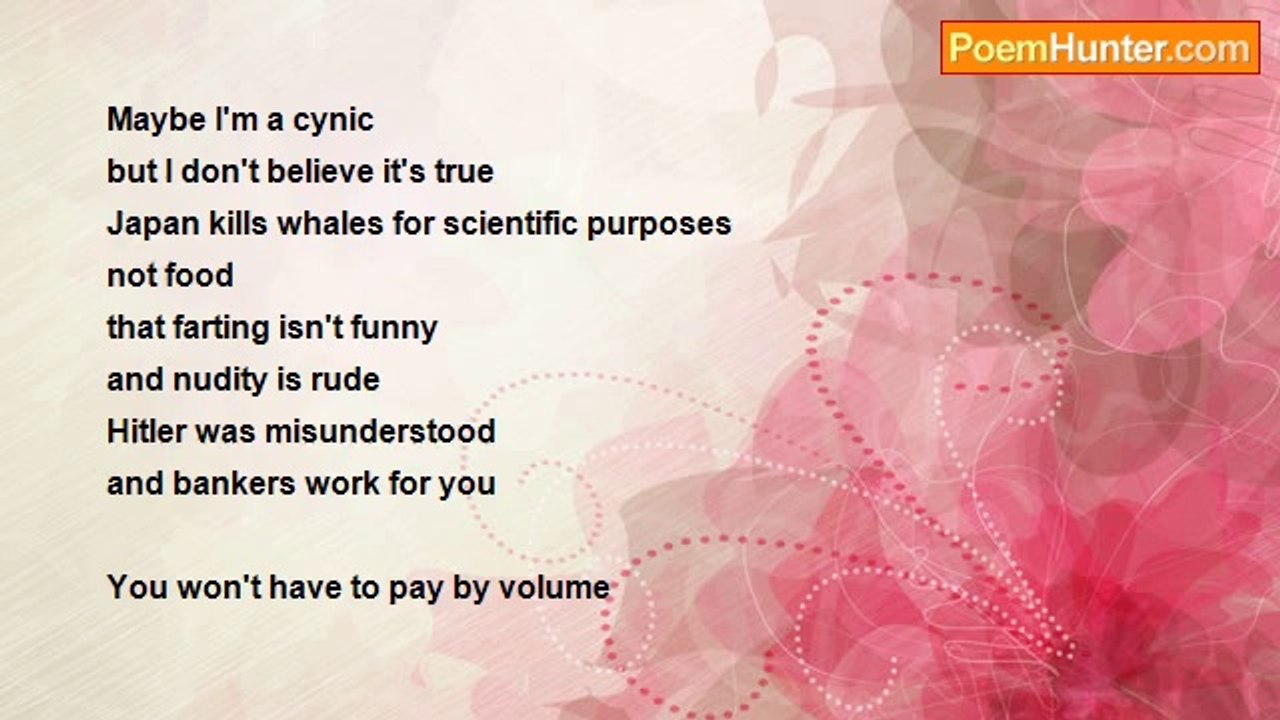 PoemHunter.com

Maybe I'm a cynic
but I don't believe it's true
Japan kills whales for scientific purposes
not food
that farting isn't funny
and nudity is rude
Hitler was misunderstood
and bankers work for you

You won't have to pay by volume